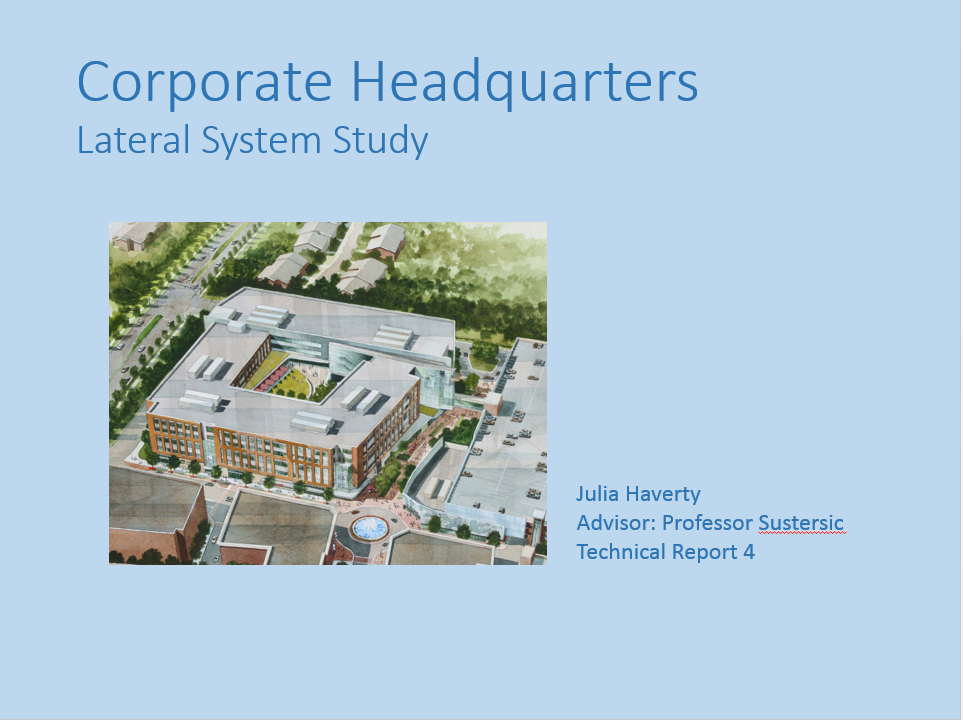 Corporate Headquarters
Lateral System Study

Julia Haverty
Advisor: Professor Sustersic
Technical Report 4